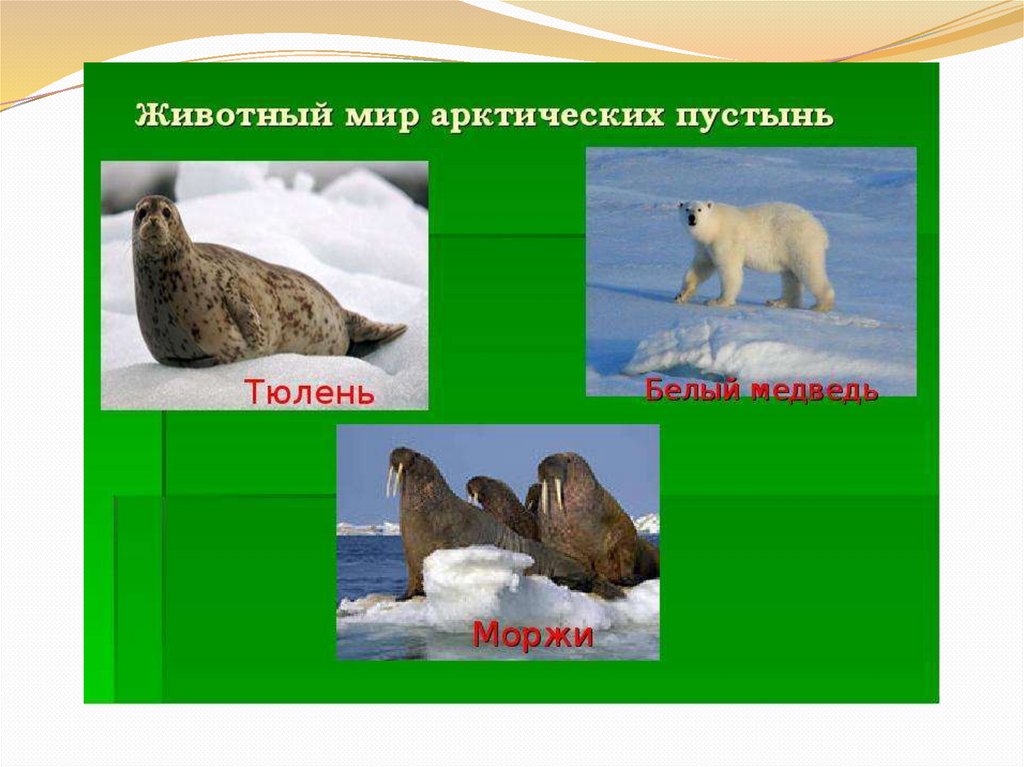 Животный мир арктических пустынь

Тюлень

Белый медведь

Моржи